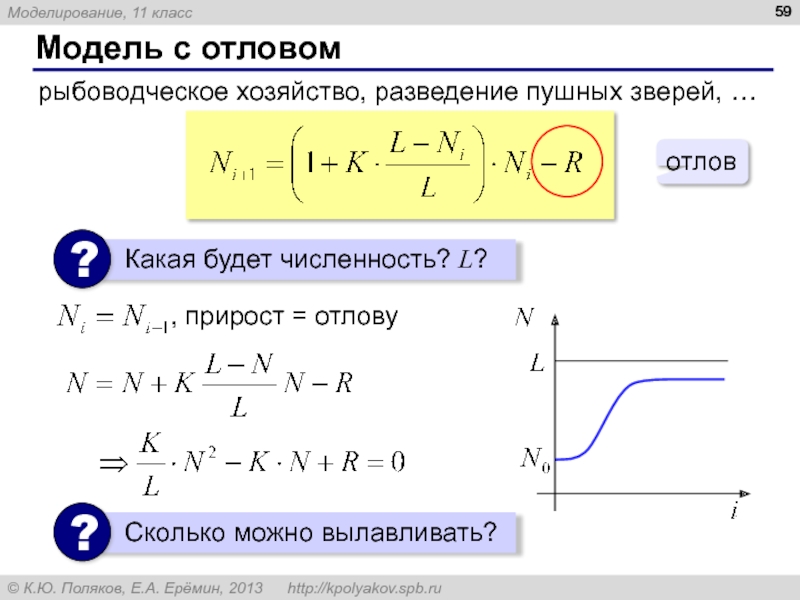 Моделирование, 11 класс

59

Модель с отловом

рыбоводческое хозяйство, разведение пушных зверей, …

$N_{i+1} = \left(1 + K \cdot \frac{L - N_i}{L}\right) \cdot N_i - R$

отлов

?

Какая будет численность? $L$?

$N_i = N_{i-1}$, прирост = отлову

$N = N + K \frac{L - N}{L} N - R$

$\Rightarrow \frac{K}{L} \cdot N^2 - K \cdot N + R = 0$

$N$

$L$

$N_0$

$i$

?

Сколько можно вылавливать?

© К.Ю. Поляков, Е.А. Ерёмин, 2013 http://kpolyakov.spb.ru